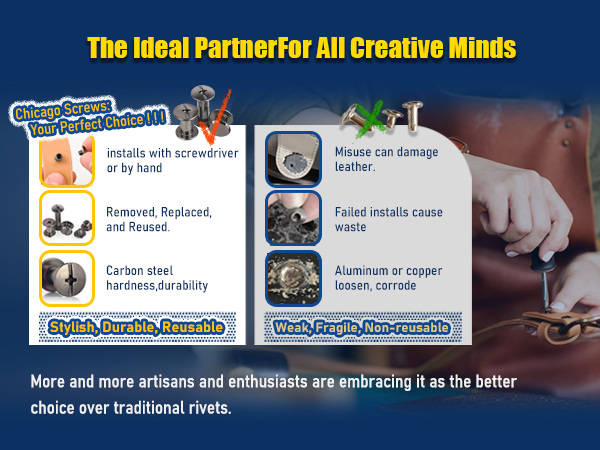 The Ideal PartnerFor All Creative Minds

Chicago Screws: Your Perfect Choice ! ! !

installs with screwdriver or by hand

Removed, Replaced, and Reused.

Carbon steel hardness,durability

Stylish, Durable, Reusable

Misuse can damage leather.

Failed installs cause waste

Aluminum or copper loosen, corrode

Weak, Fragile, Non-reusable

More and more artisans and enthusiasts are embracing it as the better choice over traditional rivets.